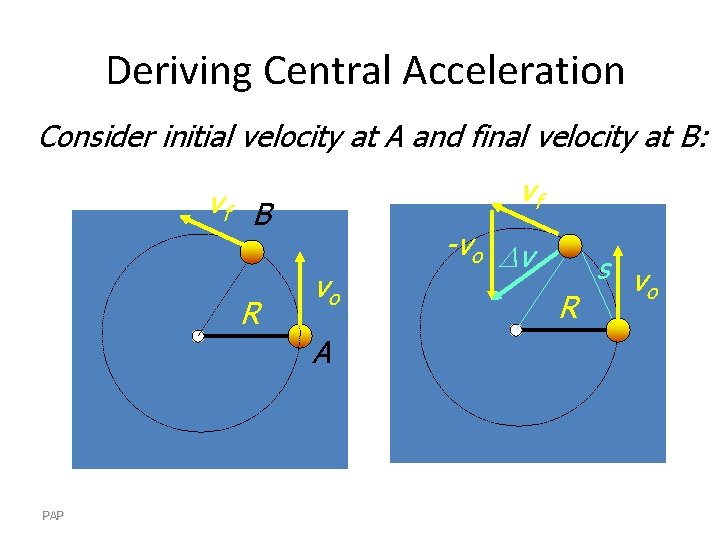 Deriving Central Acceleration

Consider initial velocity at A and final velocity at B:

$v_f$
B
$v_o$
R
A

$v_f$
$-v_o$
$\Delta v$
s
$v_o$
R

PAP